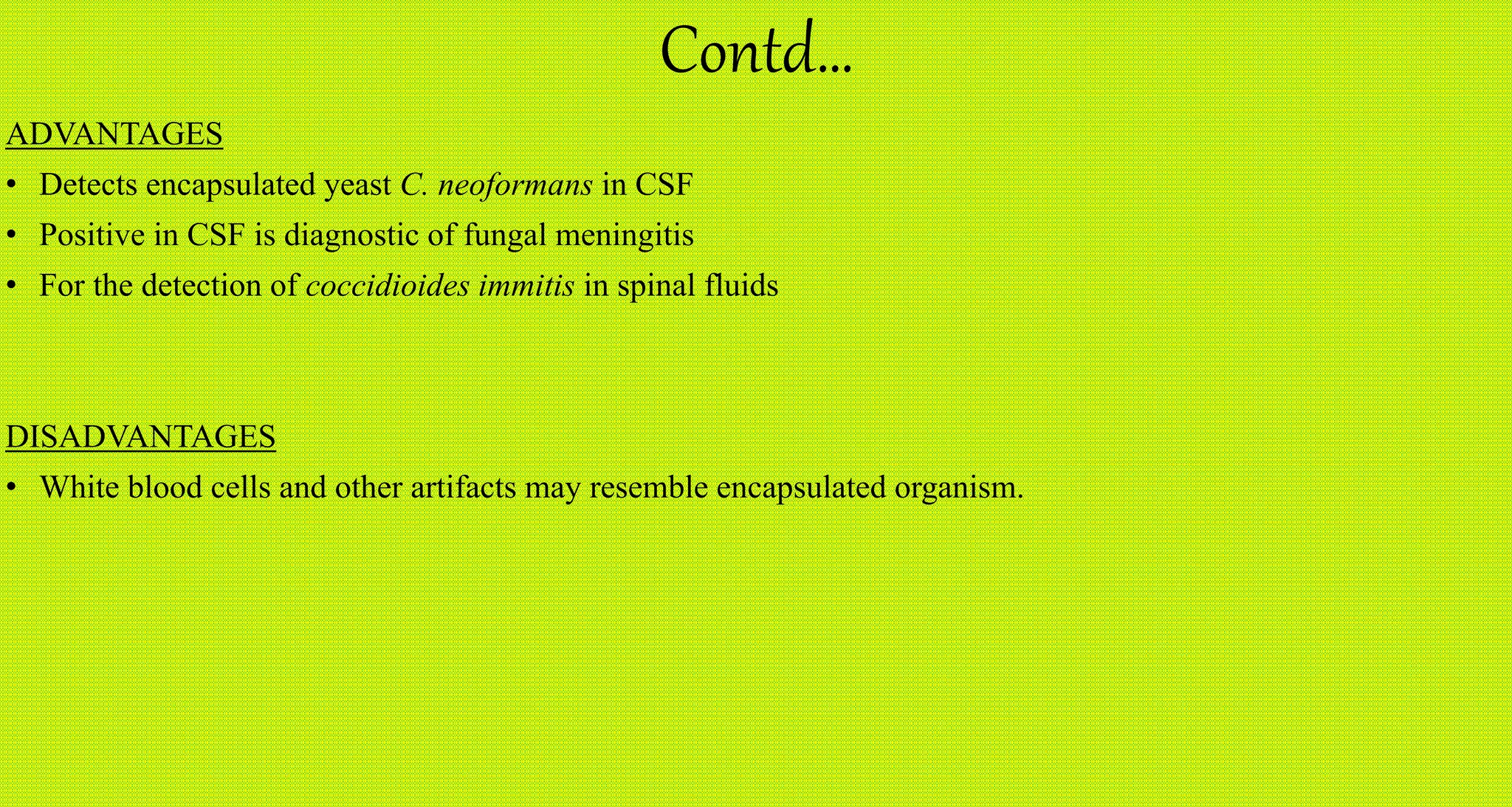 Contd…

ADVANTAGES

• Detects encapsulated yeast C. neoformans in CSF
• Positive in CSF is diagnostic of fungal meningitis
• For the detection of coccidioides immitis in spinal fluids

DISADVANTAGES

• White blood cells and other artifacts may resemble encapsulated organism.